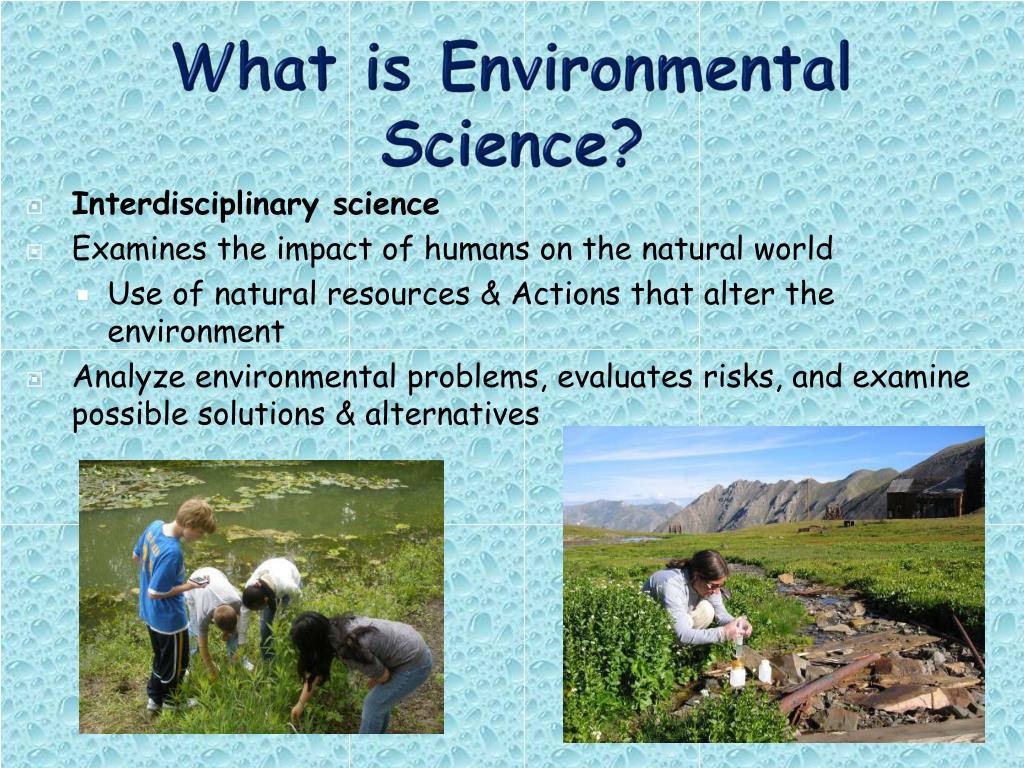 What is Environmental Science?

Interdisciplinary science

Examines the impact of humans on the natural world

Use of natural resources & Actions that alter the environment

Analyze environmental problems, evaluates risks, and examine possible solutions & alternatives